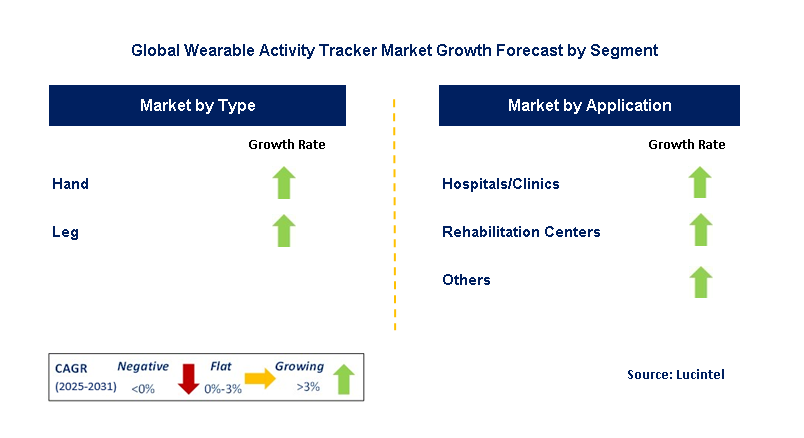 Global Wearable Activity Tracker Market Growth Forecast by Segment

Market by Type

Growth Rate

Hand

Leg

Market by Application

Growth Rate

Hospitals/Clinics

Rehabilitation Centers

Others

CAGR (2025-2031)

Negative <0%

Flat 0%-3%

Growing >3%

Source: Lucintel